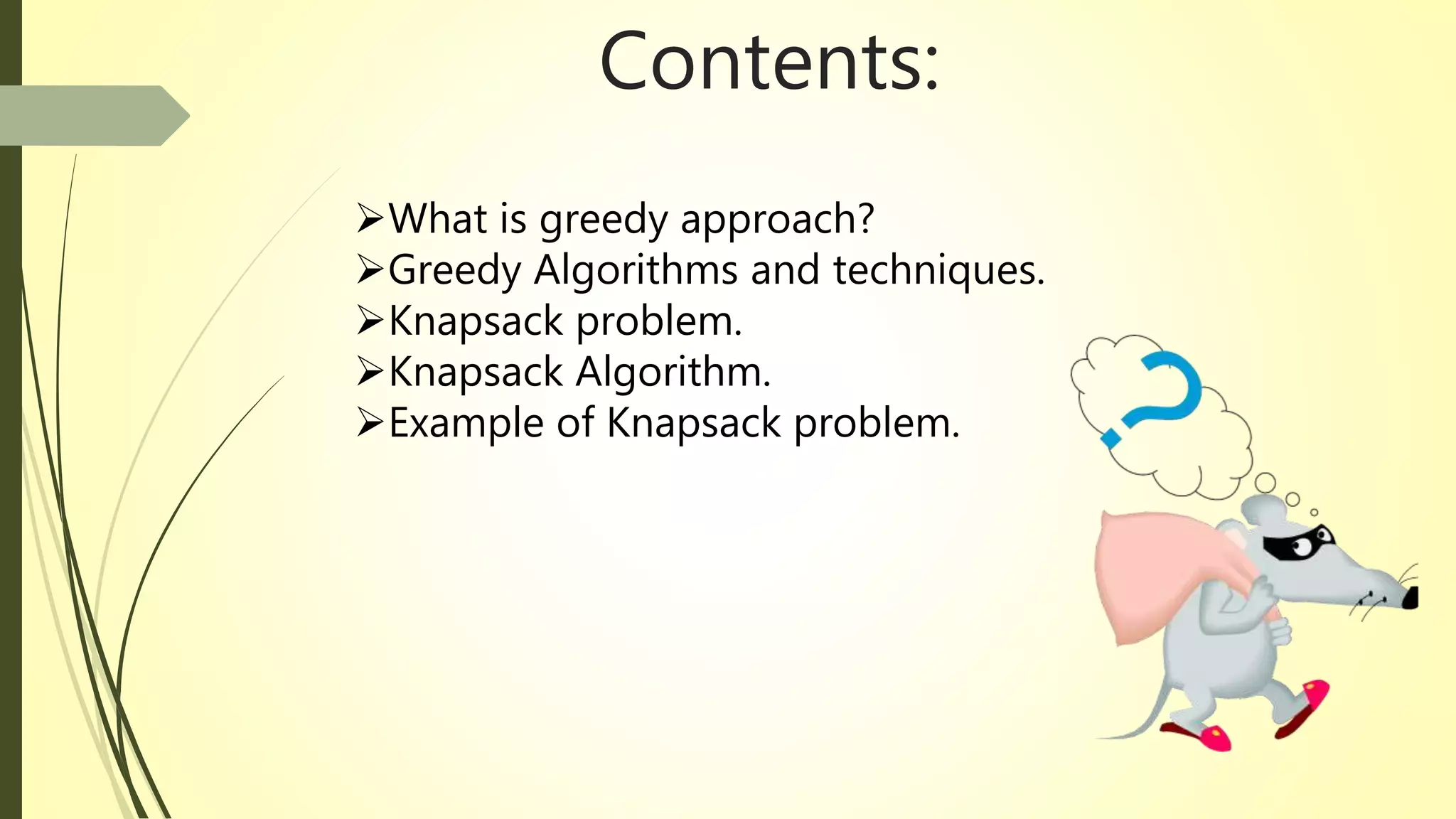 Contents:

➢What is greedy approach?
➢Greedy Algorithms and techniques.
➢Knapsack problem.
➢Knapsack Algorithm.
➢Example of Knapsack problem.

?